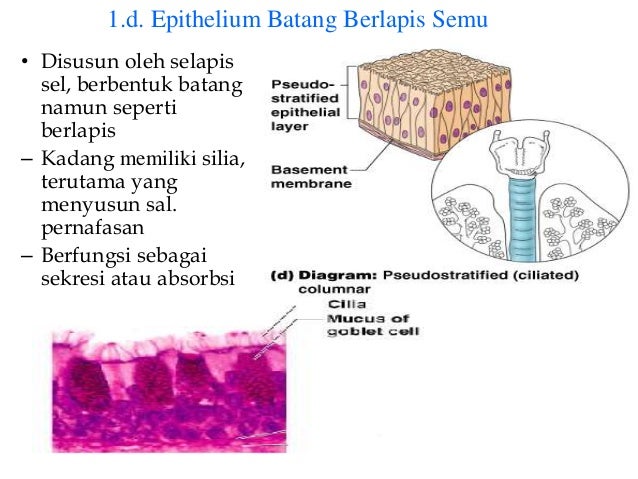 1.d. Epithelium Batang Berlapis Semu

• Disusun oleh selapis sel, berbentuk batang namun seperti berlapis
– Kadang memiliki silia, terutama yang menyusun sal. pernafasan
– Berfungsi sebagai sekresi atau absorbsi

Pseudo-stratified epithelial layer

Basement membrane

(d) Diagram: Pseudostratified (ciliated) columnar

Cilia

Mucus of goblet cell